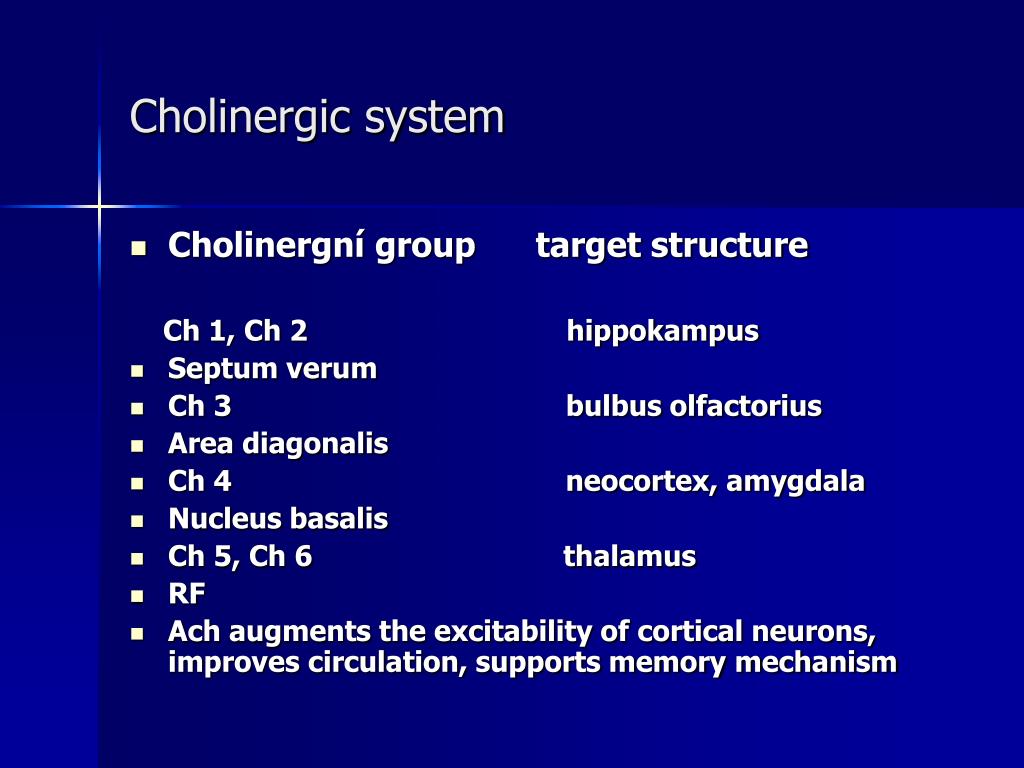 Cholinergic system

- Cholinergní group target structure

Ch 1, Ch 2 hippokampus
- Septum verum
- Ch 3 bulbus olfactorius
- Area diagonalis
- Ch 4 neocortex, amygdala
- Nucleus basalis
- Ch 5, Ch 6 thalamus
- RF
- Ach augments the excitability of cortical neurons, improves circulation, supports memory mechanism